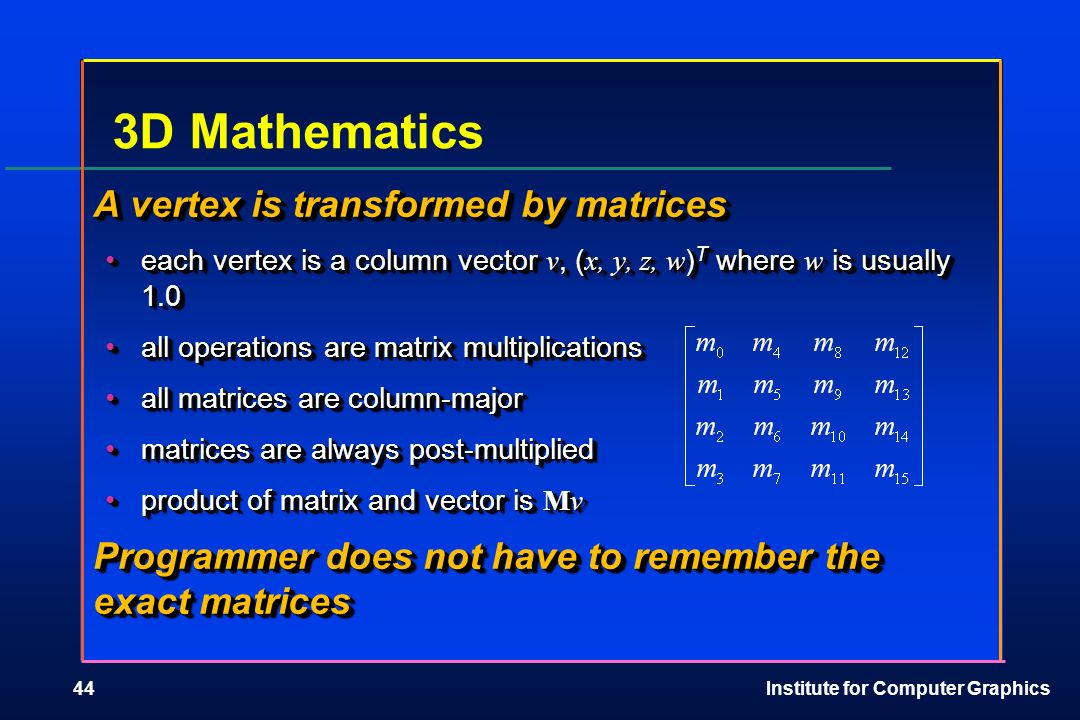 3D Mathematics

A vertex is transformed by matrices

• each vertex is a column vector $v$, $(x, y, z, w)^T$ where $w$ is usually 1.0

• all operations are matrix multiplications

• all matrices are column-major

• matrices are always post-multiplied

• product of matrix and vector is $\mathbf{M}v$

$\begin{bmatrix} m_0 & m_4 & m_8 & m_{12} \\ m_1 & m_5 & m_9 & m_{13} \\ m_2 & m_6 & m_{10} & m_{14} \\ m_3 & m_7 & m_{11} & m_{15} \end{bmatrix}$

Programmer does not have to remember the exact matrices

44

Institute for Computer Graphics